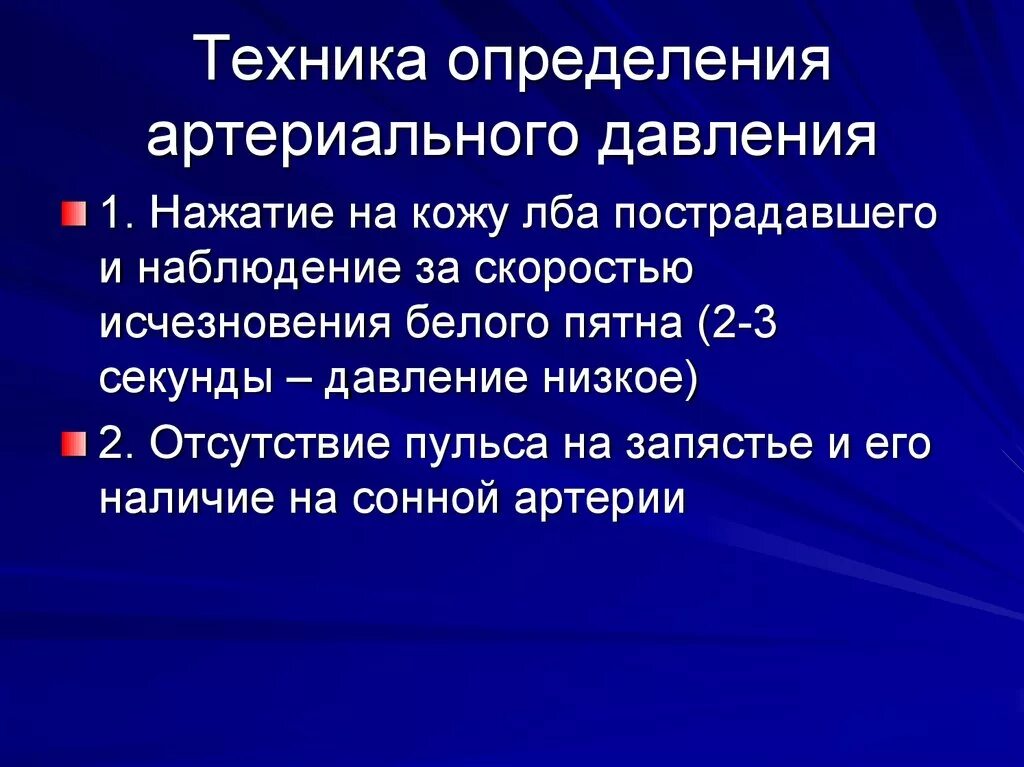 Техника определения артериального давления

1. Нажатие на кожу лба пострадавшего и наблюдение за скоростью исчезновения белого пятна (2-3 секунды – давление низкое)

2. Отсутствие пульса на запястье и его наличие на сонной артерии